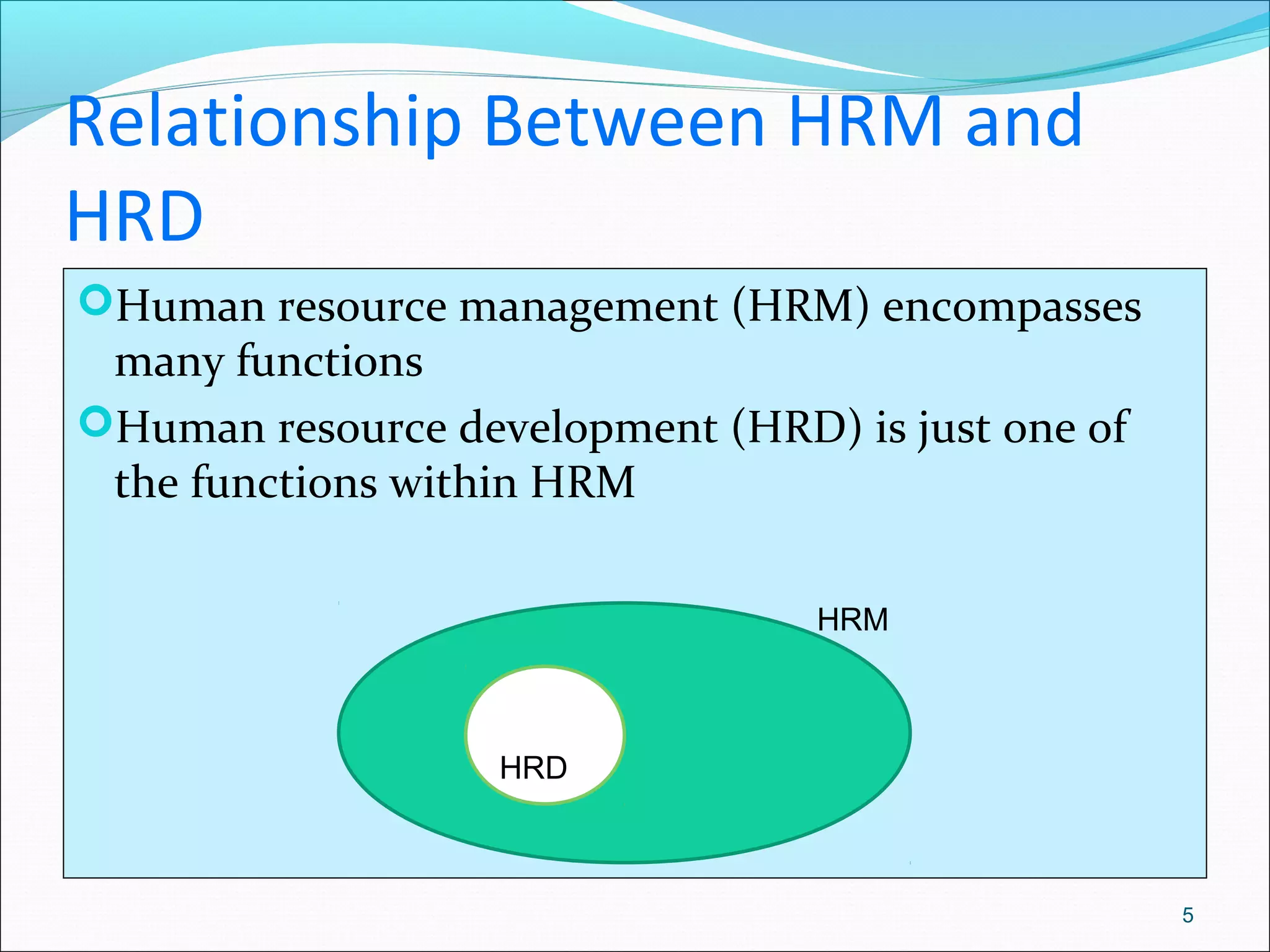 Relationship Between HRM and HRD

Human resource management (HRM) encompasses many functions

Human resource development (HRD) is just one of the functions within HRM

HRM

HRD

5